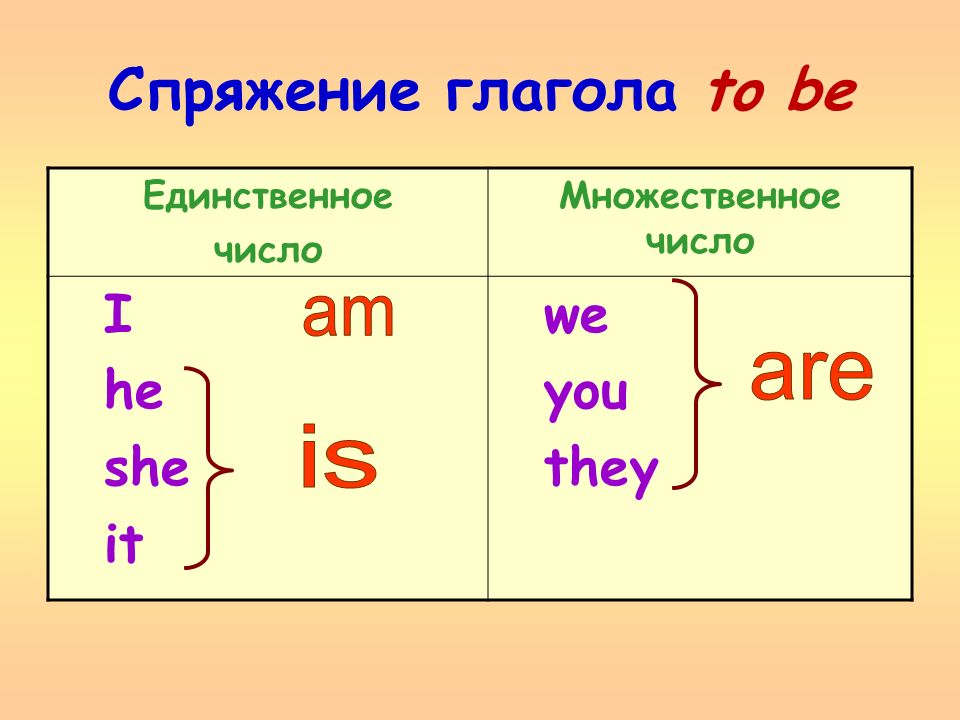 Спряжение глагола to be

| Единственное число | Множественное число |
|---|---|
| I am<br>he<br>she is<br>it | we<br>you are<br>they |